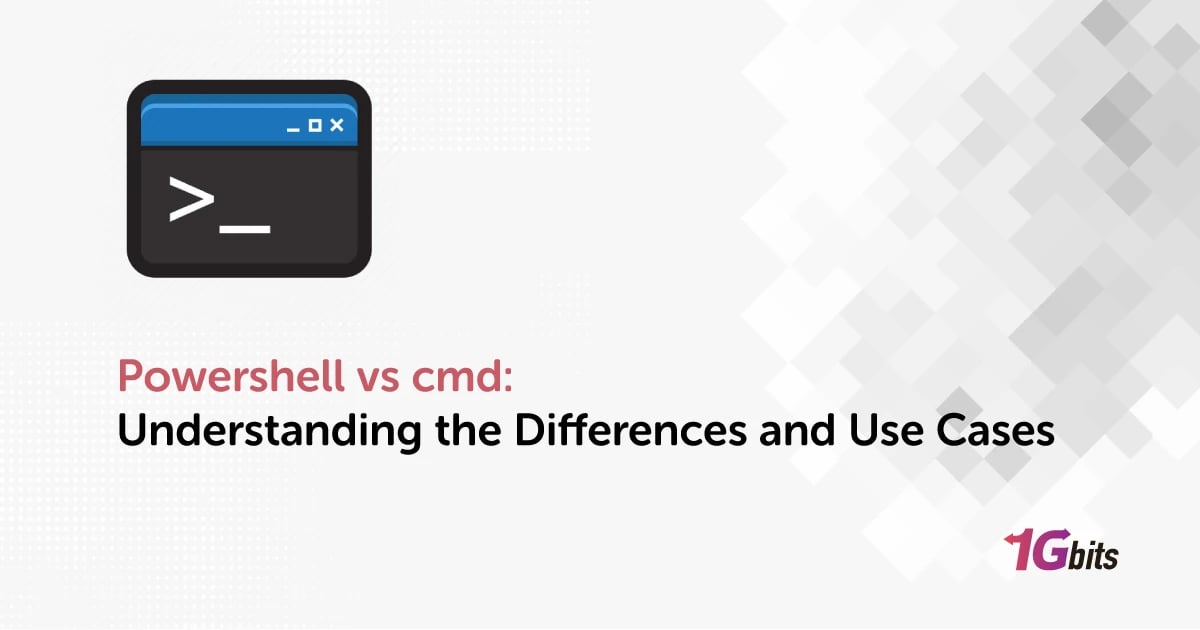 >_

Powershell vs cmd:
Understanding the Differences and Use Cases

1Gbits